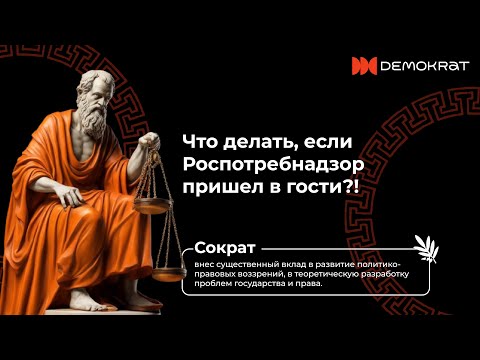 DEMOKRAT

Что делать, если Роспотребнадзор пришел в гости?!

Сократ

внес существенный вклад в развитие политико-правовых воззрений, в теоретическую разработку проблем государства и права.